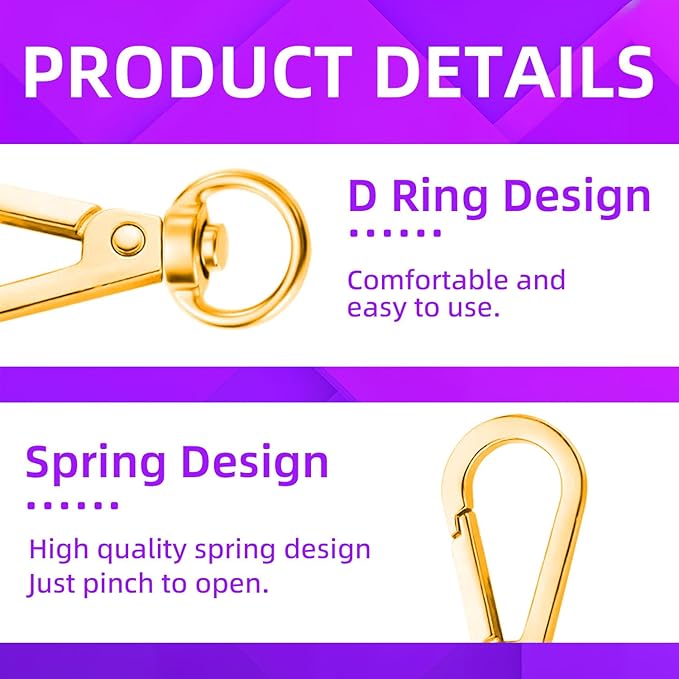 PRODUCT DETAILS

D Ring Design

Comfortable and easy to use.

Spring Design

High quality spring design
Just pinch to open.